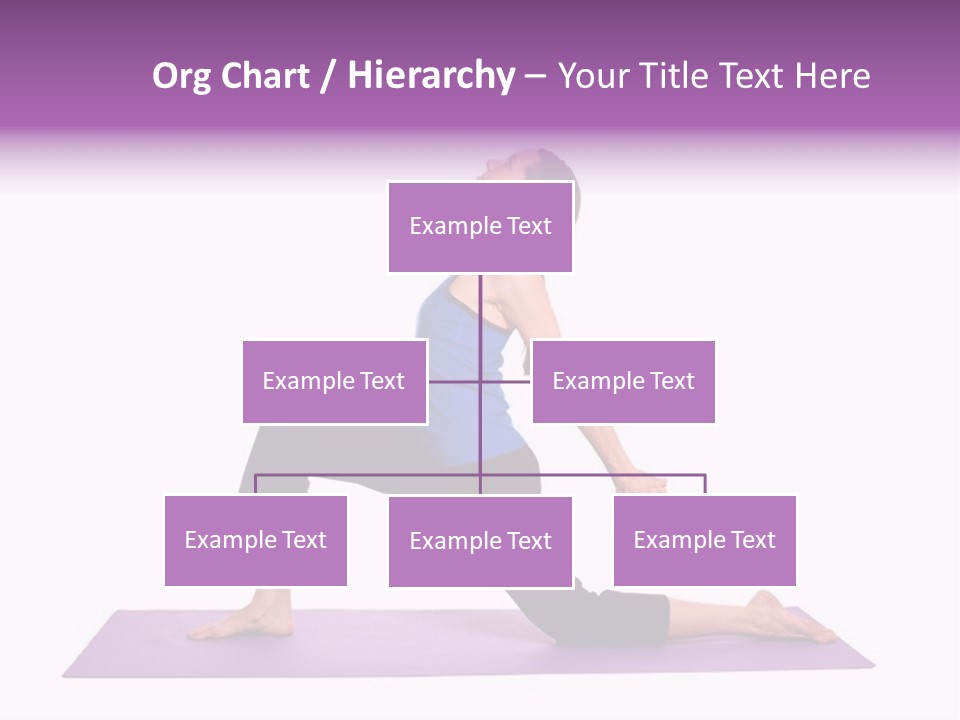 Org Chart / Hierarchy – Your Title Text Here

Example Text

Example Text

Example Text

Example Text

Example Text

Example Text